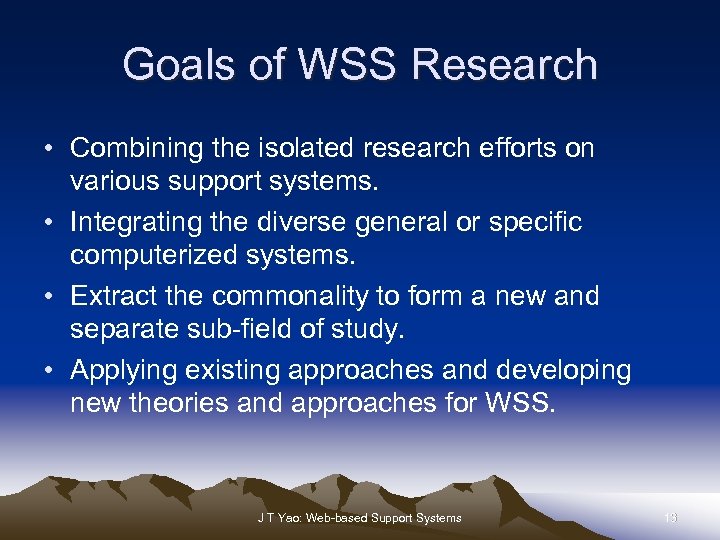 Goals of WSS Research

• Combining the isolated research efforts on various support systems.

• Integrating the diverse general or specific computerized systems.

• Extract the commonality to form a new and separate sub-field of study.

• Applying existing approaches and developing new theories and approaches for WSS.

J T Yao: Web-based Support Systems

13